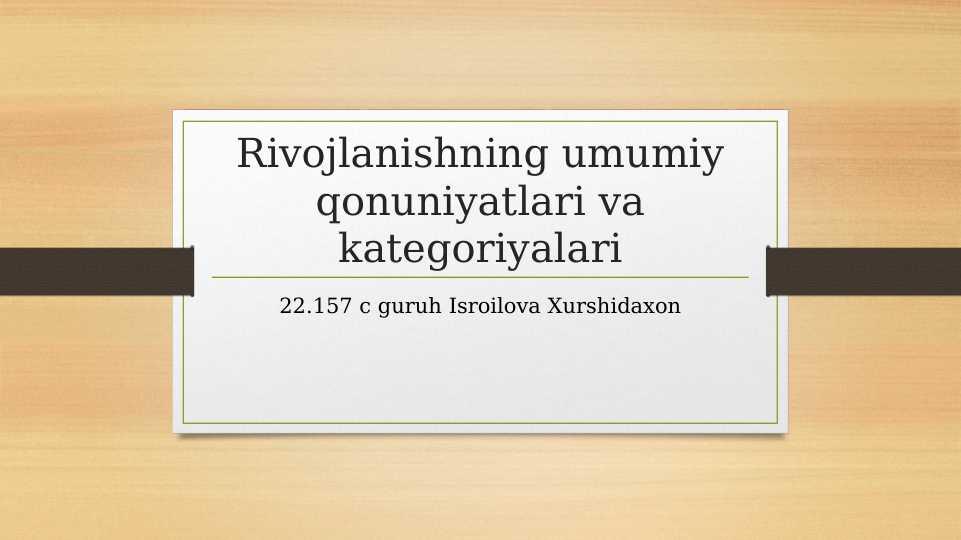 Rivojlanishning umumiy qonuniyatlari va kategoriyalari

22.157 c guruh Isroilova Xurshidaxon